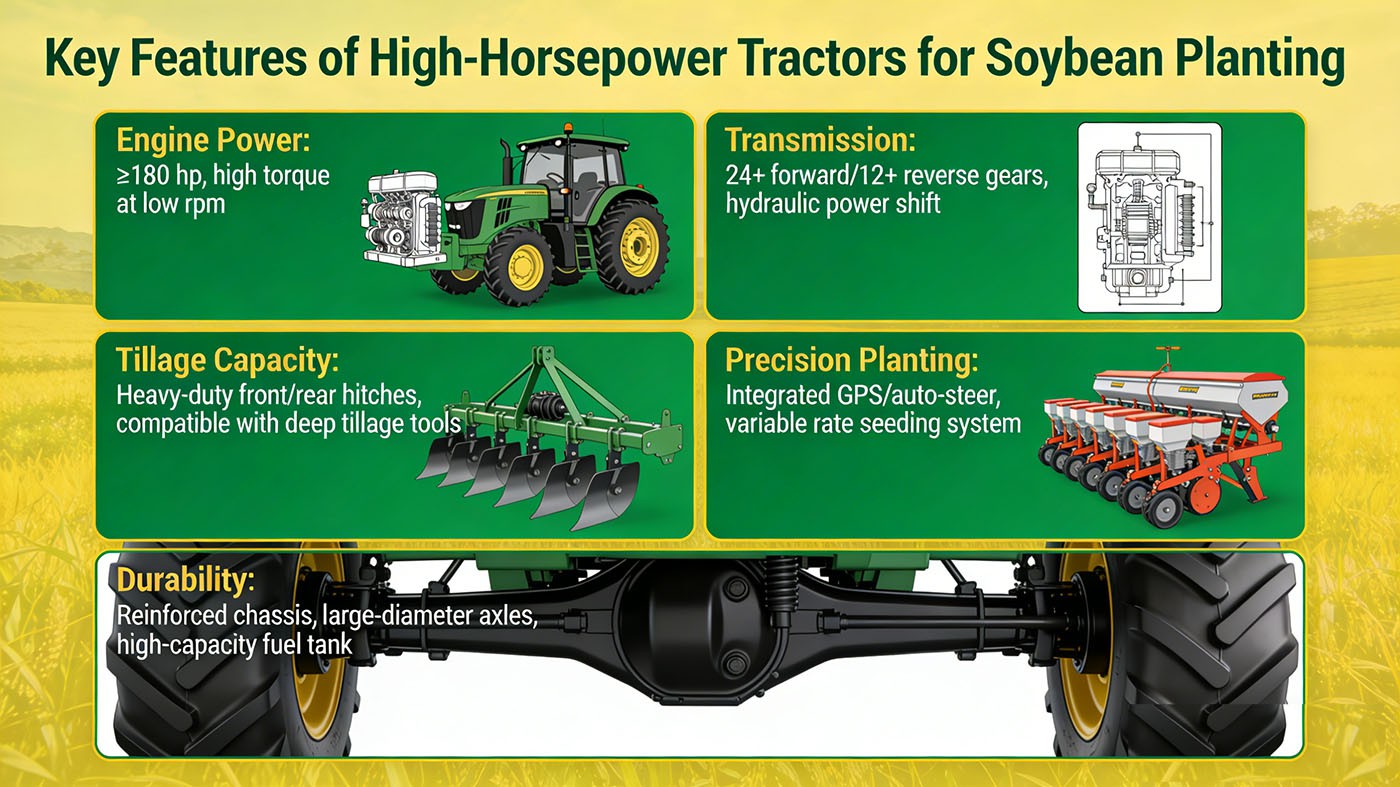 Key Features of High-Horsepower Tractors for Soybean Planting

Engine Power:
≥180 hp, high torque at low rpm

Transmission:
24+ forward/12+ reverse gears, hydraulic power shift

Tillage Capacity:
Heavy-duty front/rear hitches, compatible with deep tillage tools

Precision Planting:
Integrated GPS/auto-steer, variable rate seeding system

Durability:
Reinforced chassis, large-diameter axles, high-capacity fuel tank